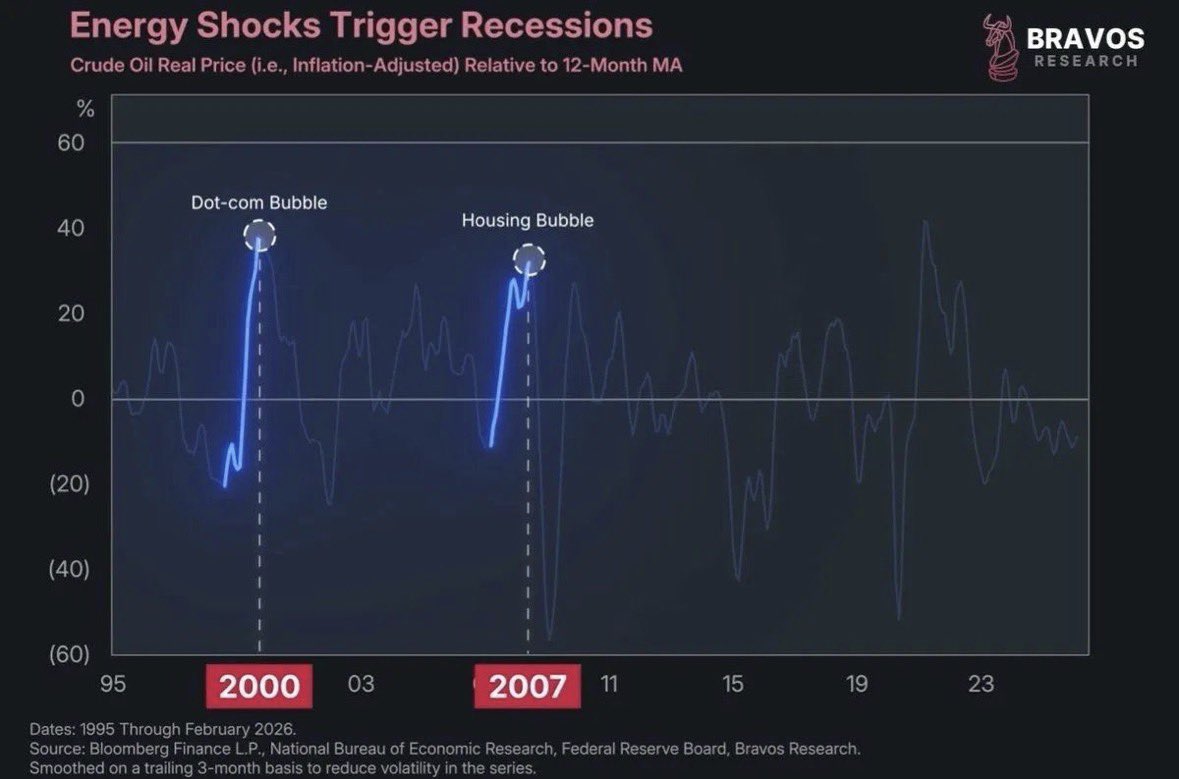 Energy Shocks Trigger Recessions
Crude Oil Real Price (i.e., Inflation-Adjusted) Relative to 12-Month MA

BRAVOS
RESEARCH

%
60
40
20
0
(20)
(40)
(60)

Dot-com Bubble
Housing Bubble

95
2000
03
2007
11
15
19
23

Dates: 1995 Through February 2026.
Source: Bloomberg Finance L.P., National Bureau of Economic Research, Federal Reserve Board, Bravos Research.
Smoothed on a trailing 3-month basis to reduce volatility in the series.